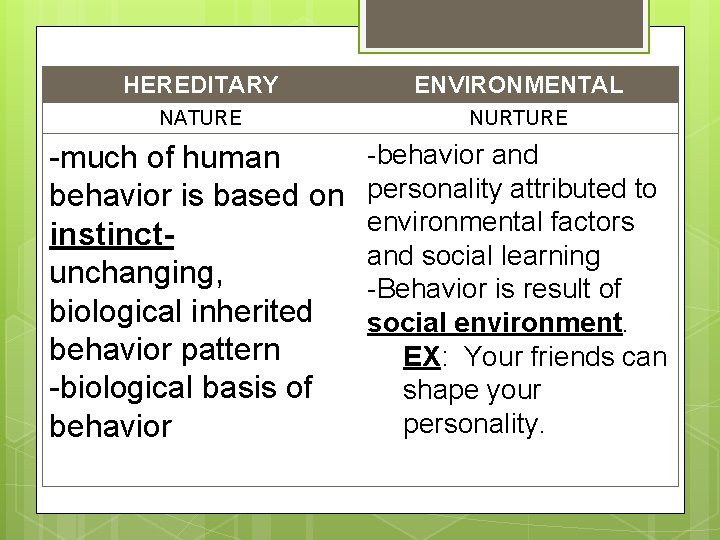 | HEREDITARY | ENVIRONMENTAL |
|---|---|
| NATURE | NURTURE |
| -much of human behavior is based on instinct- unchanging, biological inherited behavior pattern -biological basis of behavior | -behavior and personality attributed to environmental factors and social learning -Behavior is result of social environment. EX: Your friends can shape your personality. |